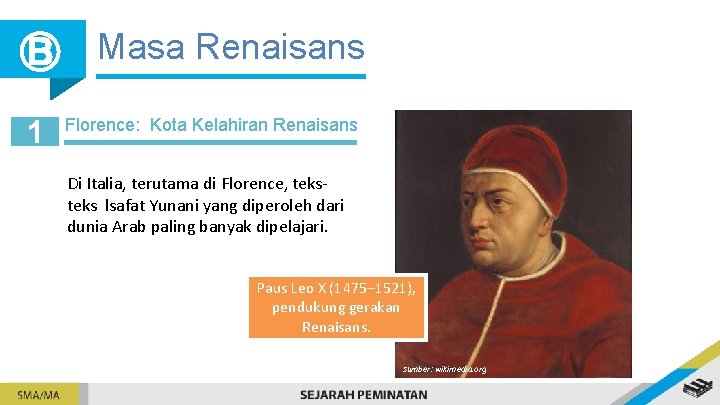 B

Masa Renaisans

1

Florence: Kota Kelahiran Renaisans

Di Italia, terutama di Florence, teks-teks lsafat Yunani yang diperoleh dari dunia Arab paling banyak dipelajari.

Paus Leo X (1475–1521), pendukung gerakan Renaisans.

Sumber: wikimedia.org

SMA/MA

SEJARAH PEMINATAN